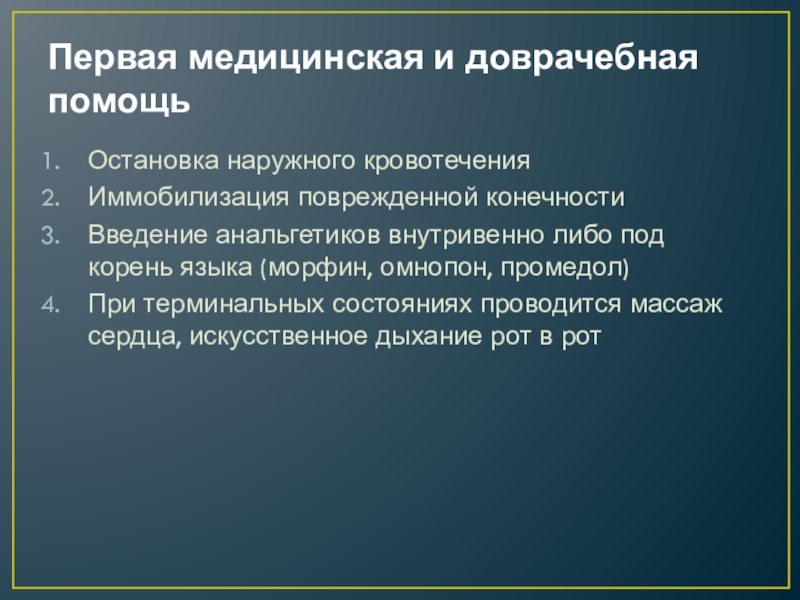 Первая медицинская и доврачебная помощь

1. Остановка наружного кровотечения
2. Иммобилизация поврежденной конечности
3. Введение анальгетиков внутривенно либо под корень языка (морфин, омнопон, промедол)
4. При терминальных состояниях проводится массаж сердца, искусственное дыхание рот в рот